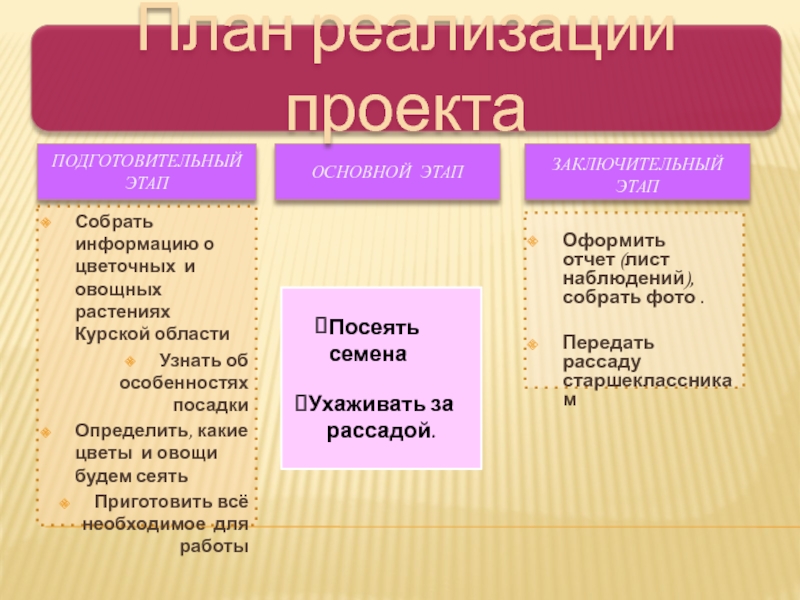 План реализации проекта

ПОДГОТОВИТЕЛЬНЫЙ ЭТАП

Собрать информацию о цветочных и овощных растениях Курской области

Узнать об особенностях посадки

Определить, какие цветы и овощи будем сеять

Приготовить всё необходимое для работы

ОСНОВНОЙ ЭТАП

Посеять семена

Ухаживать за рассадой.

ЗАКЛЮЧИТЕЛЬНЫЙ ЭТАП

Оформить отчет (лист наблюдений), собрать фото .

Передать рассаду старшеклассникам